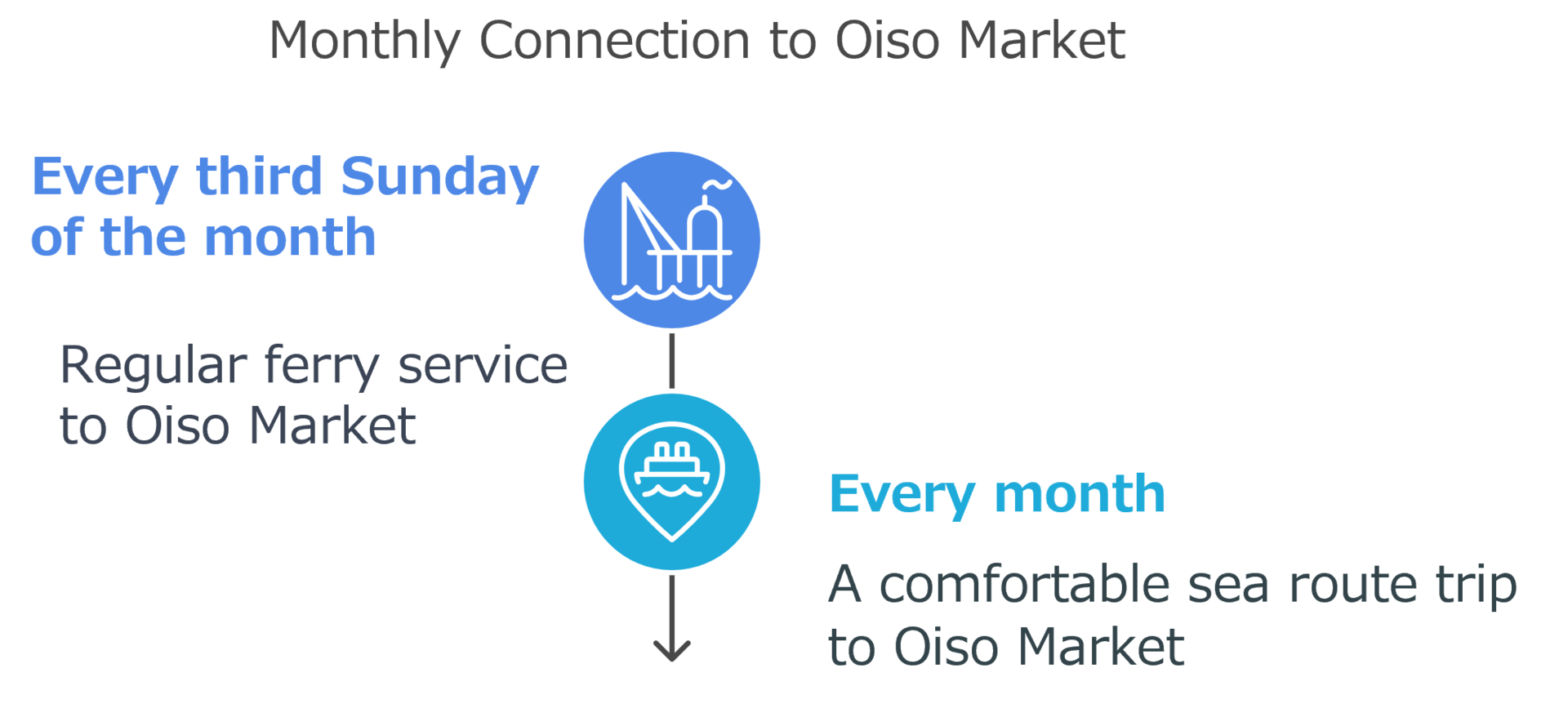 Monthly Connection to Oiso Market

Every third Sunday of the month

Regular ferry service to Oiso Market

Every month

A comfortable sea route trip to Oiso Market